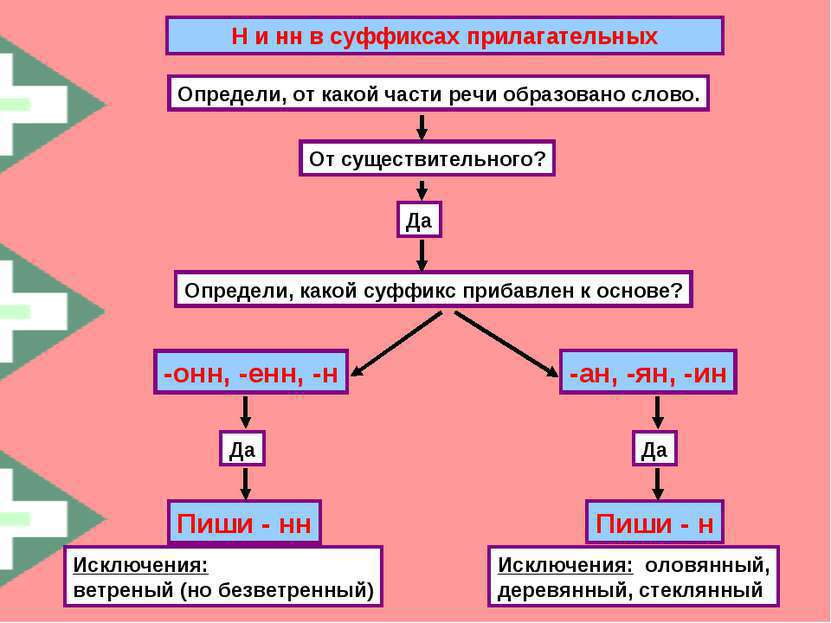 Н и нн в суффиксах прилагательных

Определи, от какой части речи образовано слово.

От существительного?

Да

Определи, какой суффикс прибавлен к основе?

-онн, -енн, -н

Да

Пиши - нн

Исключения:
ветреный (но безветренный)

-ан, -ян, -ин

Да

Пиши - н

Исключения: оловянный, деревянный, стеклянный